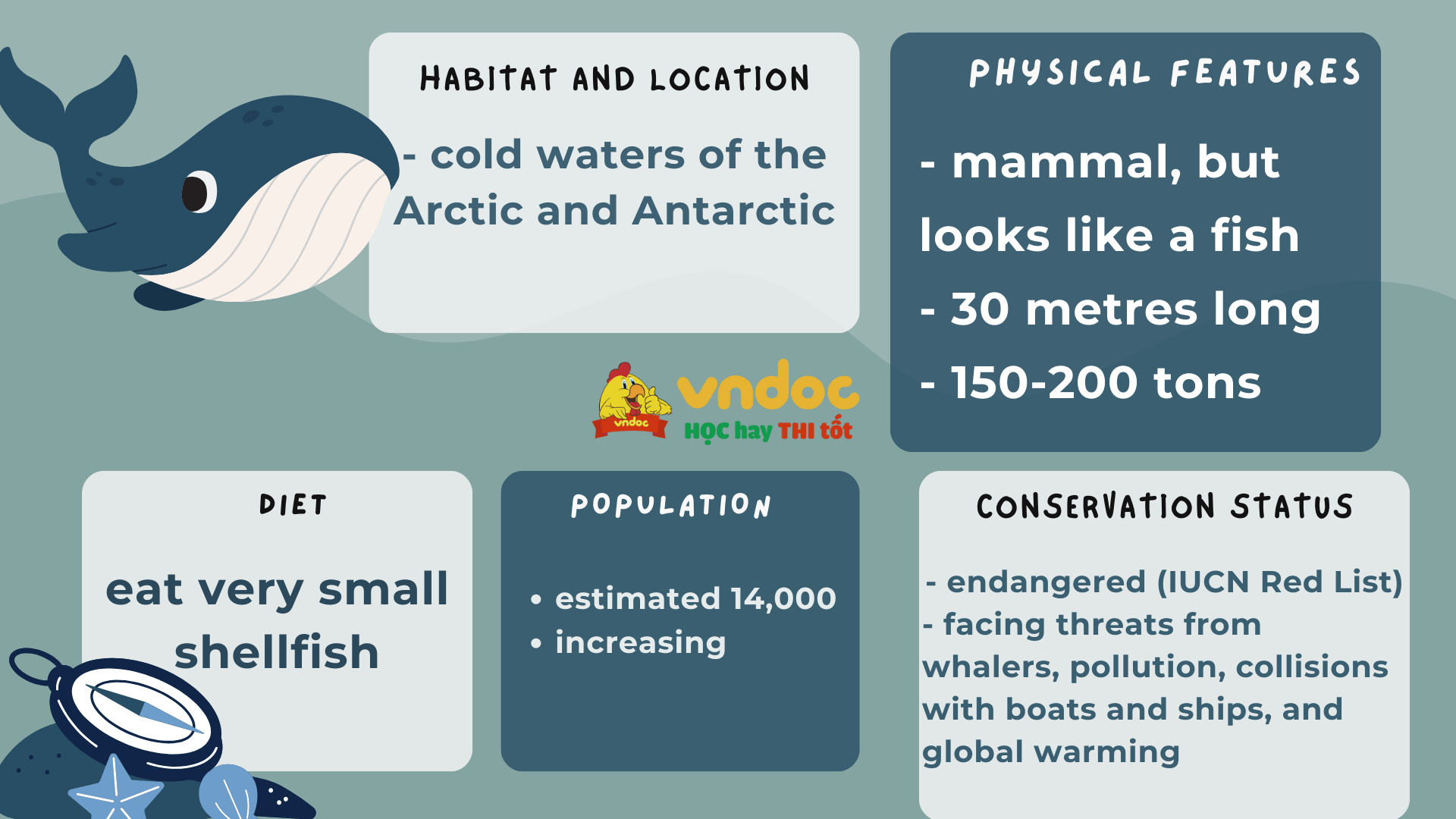 HABITAT AND LOCATION

- cold waters of the Arctic and Antarctic

PHYSICAL FEATURES

- mammal, but looks like a fish
- 30 metres long
- 150-200 tons

vndoc
vndoc
HỌC hay THI tốt

DIET

eat very small shellfish

POPULATION

• estimated 14,000
• increasing

CONSERVATION STATUS

- endangered (IUCN Red List)
- facing threats from whalers, pollution, collisions with boats and ships, and global warming